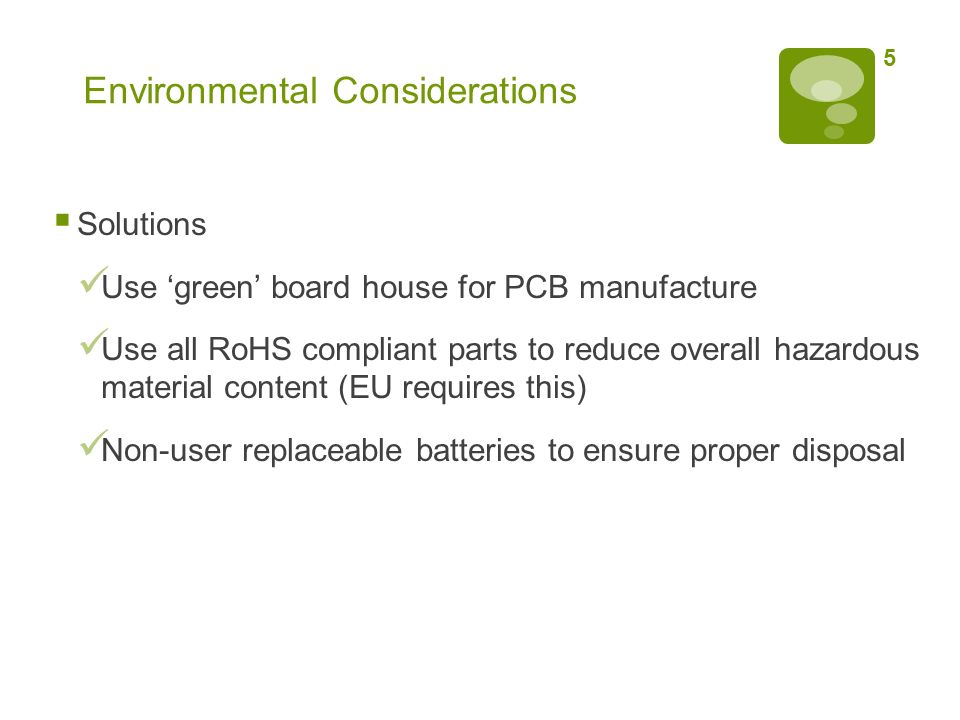 Environmental Considerations

5

▪ Solutions

✓Use ‘green’ board house for PCB manufacture

✓Use all RoHS compliant parts to reduce overall hazardous material content (EU requires this)

✓Non-user replaceable batteries to ensure proper disposal